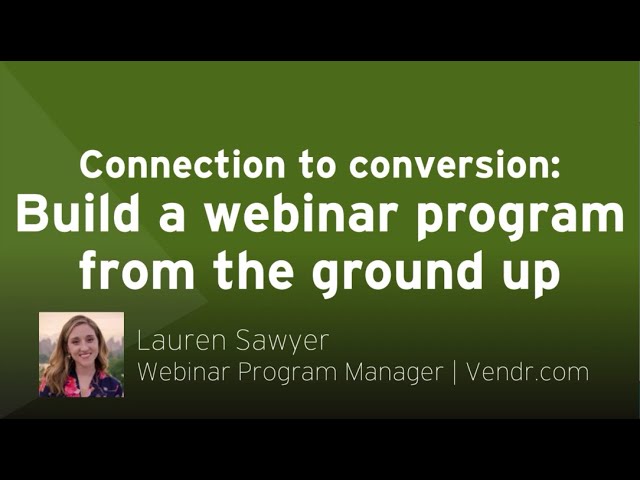 Connection to conversion:
Build a webinar program from the ground up

Lauren Sawyer
Webinar Program Manager | Vendr.com